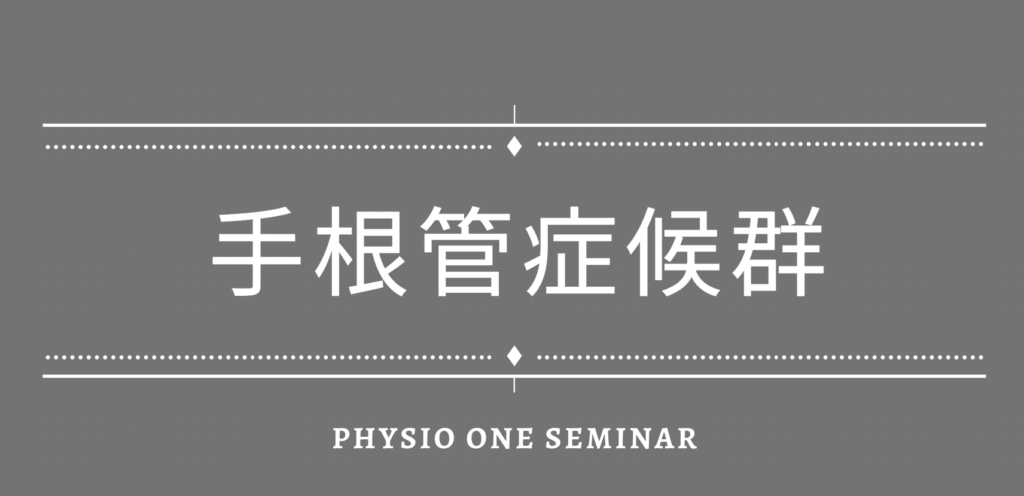 手根管症候群

PHYSIO ONE SEMINAR